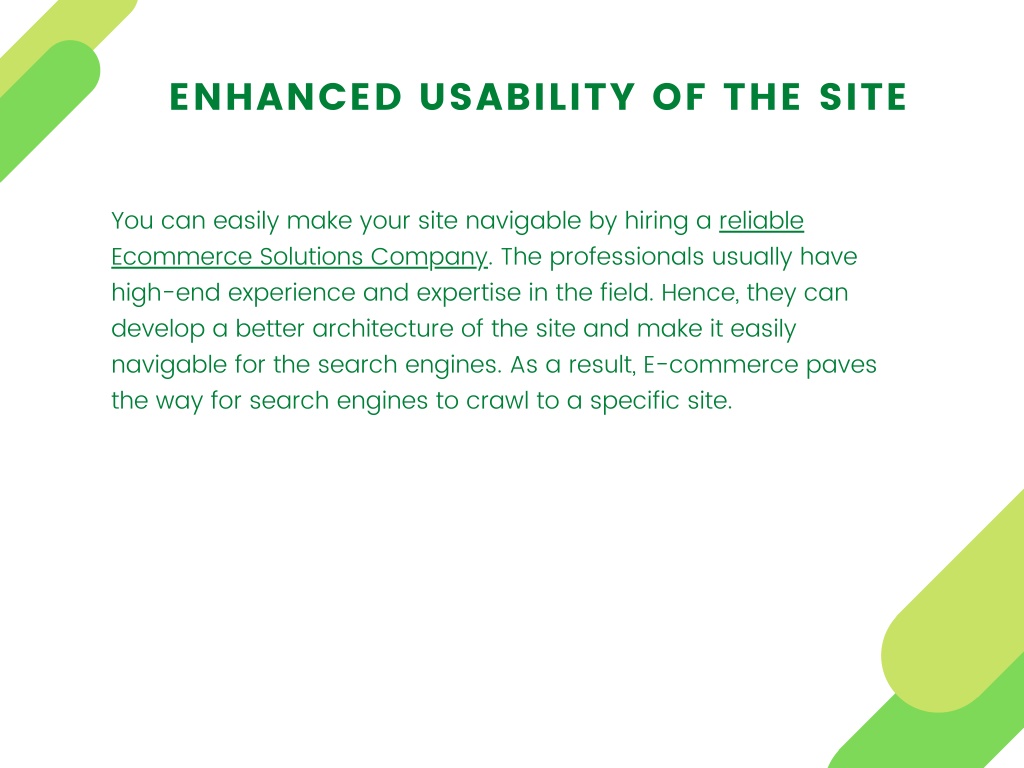 ENHANCED USABILITY OF THE SITE

You can easily make your site navigable by hiring a reliable Ecommerce Solutions Company. The professionals usually have high-end experience and expertise in the field. Hence, they can develop a better architecture of the site and make it easily navigable for the search engines. As a result, E-commerce paves the way for search engines to crawl to a specific site.